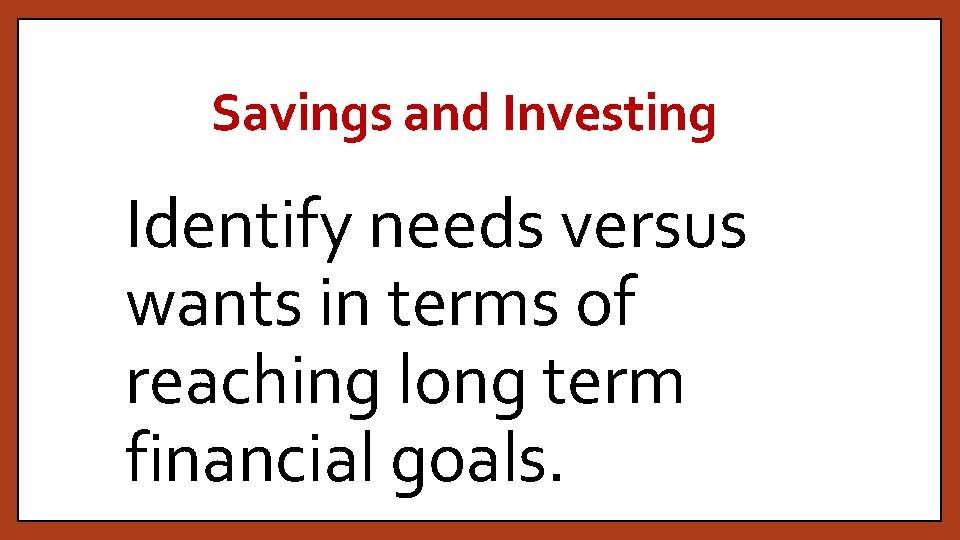 Savings and Investing

Identify needs versus wants in terms of reaching long term financial goals.